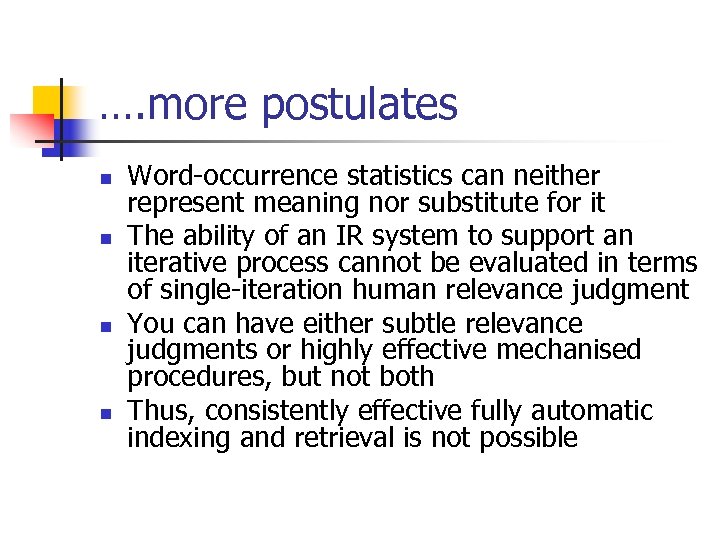 ….more postulates

- Word-occurrence statistics can neither represent meaning nor substitute for it
- The ability of an IR system to support an iterative process cannot be evaluated in terms of single-iteration human relevance judgment
- You can have either subtle relevance judgments or highly effective mechanised procedures, but not both
- Thus, consistently effective fully automatic indexing and retrieval is not possible